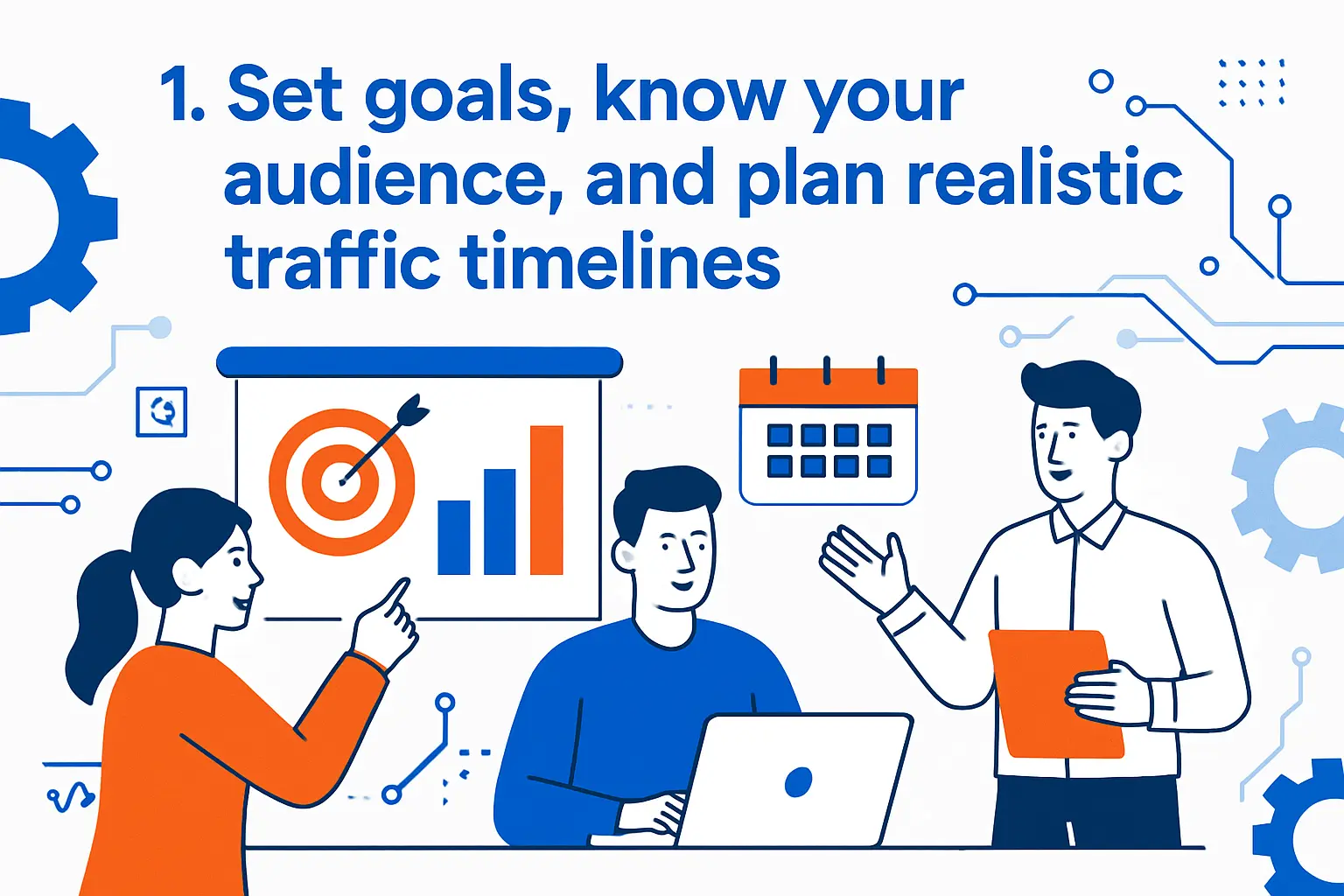 1. Set goals, know your audience, and plan realistic traffic timelines